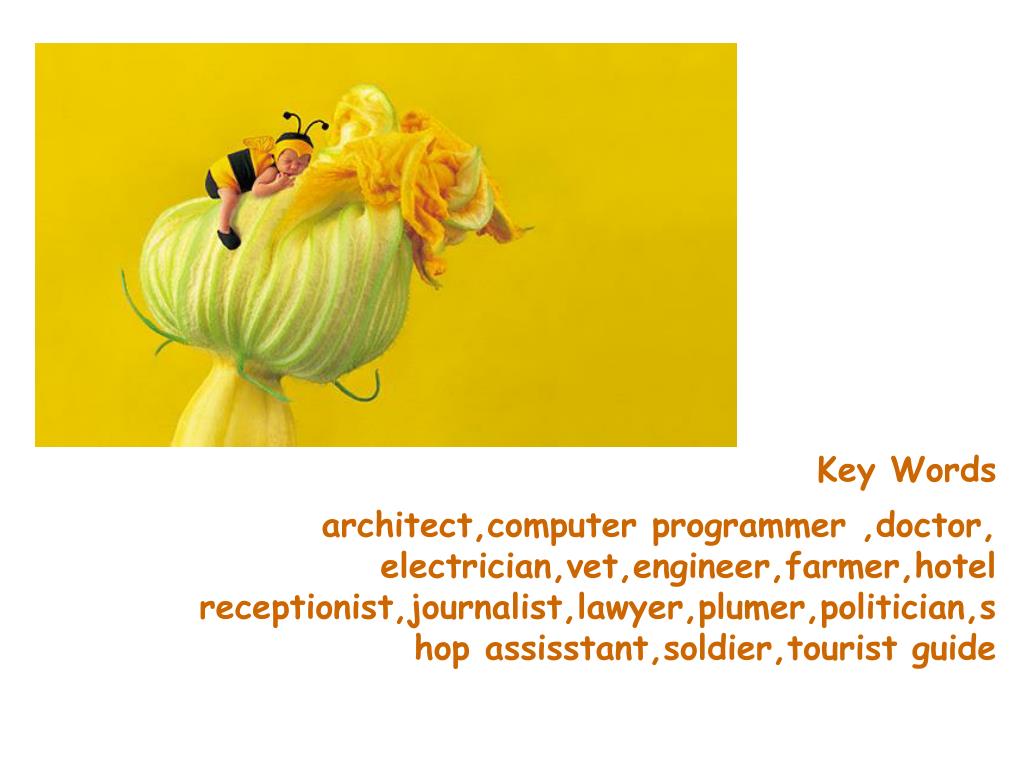 Key Words

architect,computer programmer ,doctor, electrician,vet,engineer,farmer,hotel receptionist,journalist,lawyer,plumer,politician,shop assisstant,soldier,tourist guide